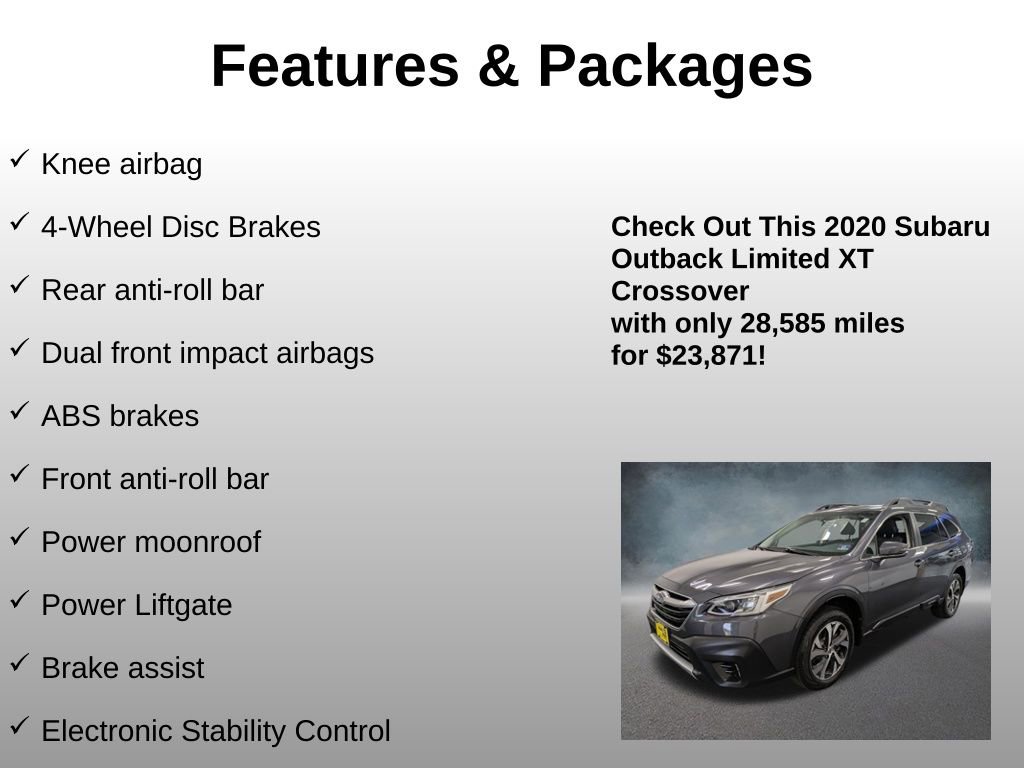 Features & Packages

✓ Knee airbag

✓ 4-Wheel Disc Brakes

✓ Rear anti-roll bar

✓ Dual front impact airbags

✓ ABS brakes

✓ Front anti-roll bar

✓ Power moonroof

✓ Power Liftgate

✓ Brake assist

✓ Electronic Stability Control

Check Out This 2020 Subaru Outback Limited XT Crossover
with only 28,585 miles
for $23,871!